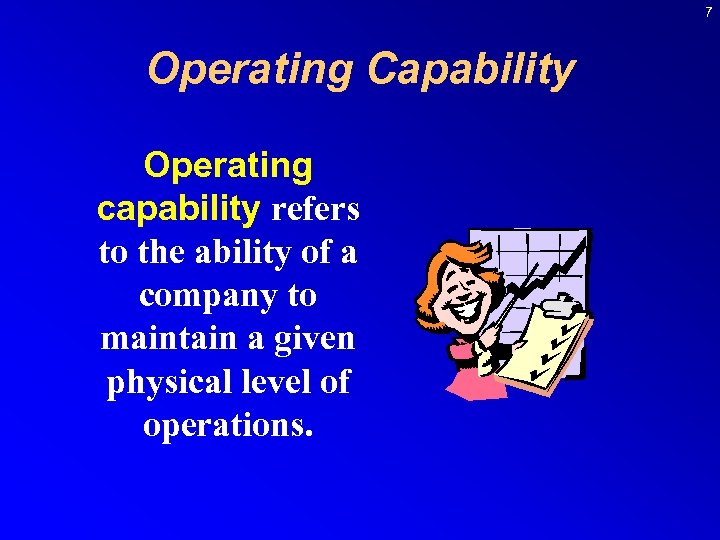 7

Operating Capability

Operating capability refers to the ability of a company to maintain a given physical level of operations.